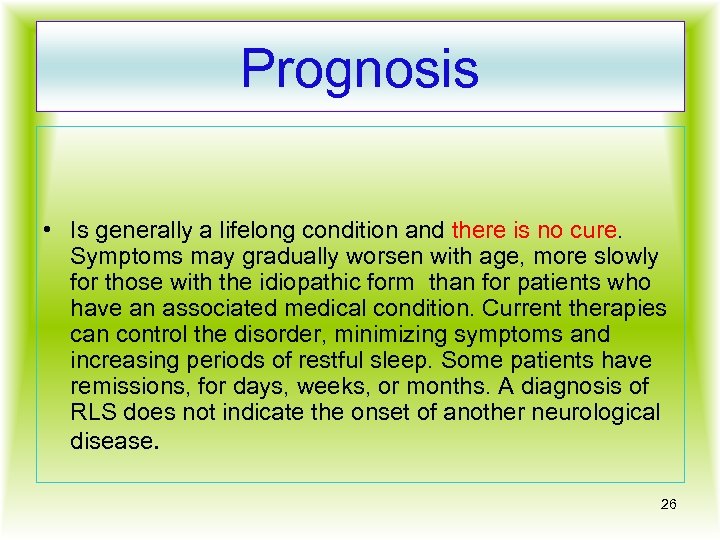 Prognosis

• Is generally a lifelong condition and there is no cure. Symptoms may gradually worsen with age, more slowly for those with the idiopathic form than for patients who have an associated medical condition. Current therapies can control the disorder, minimizing symptoms and increasing periods of restful sleep. Some patients have remissions, for days, weeks, or months. A diagnosis of RLS does not indicate the onset of another neurological disease.

26